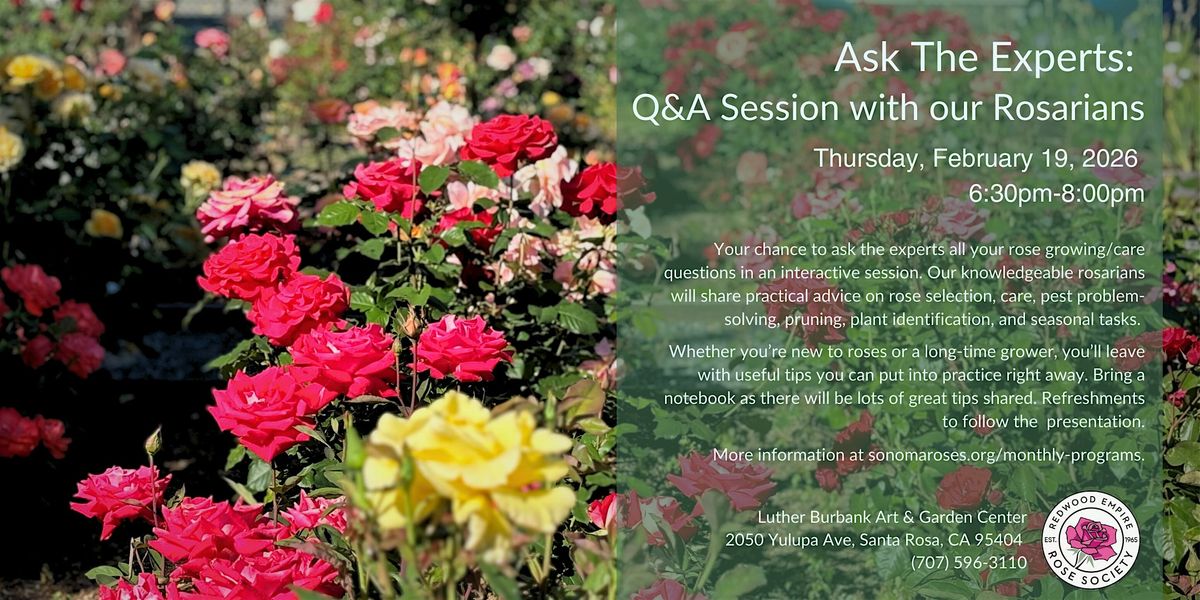 Ask The Experts:
Q&A Session with our Rosarians

Thursday, February 19, 2026
6:30pm-8:00pm

Your chance to ask the experts all your rose growing/care questions in an interactive session. Our knowledgeable rosarians will share practical advice on rose selection, care, pest problem-solving, pruning, plant identification, and seasonal tasks.

Whether you're new to roses or a long-time grower, you'll leave with useful tips you can put into practice right away. Bring a notebook as there will be lots of great tips shared. Refreshments to follow the presentation.

More information at sonomaroses.org/monthly-programs.

Luther Burbank Art & Garden Center
2050 Yulupa Ave, Santa Rosa, CA 95404
(707) 596-3110

REDWOOD EMPIRE ROSE SOCIETY EST. 1965